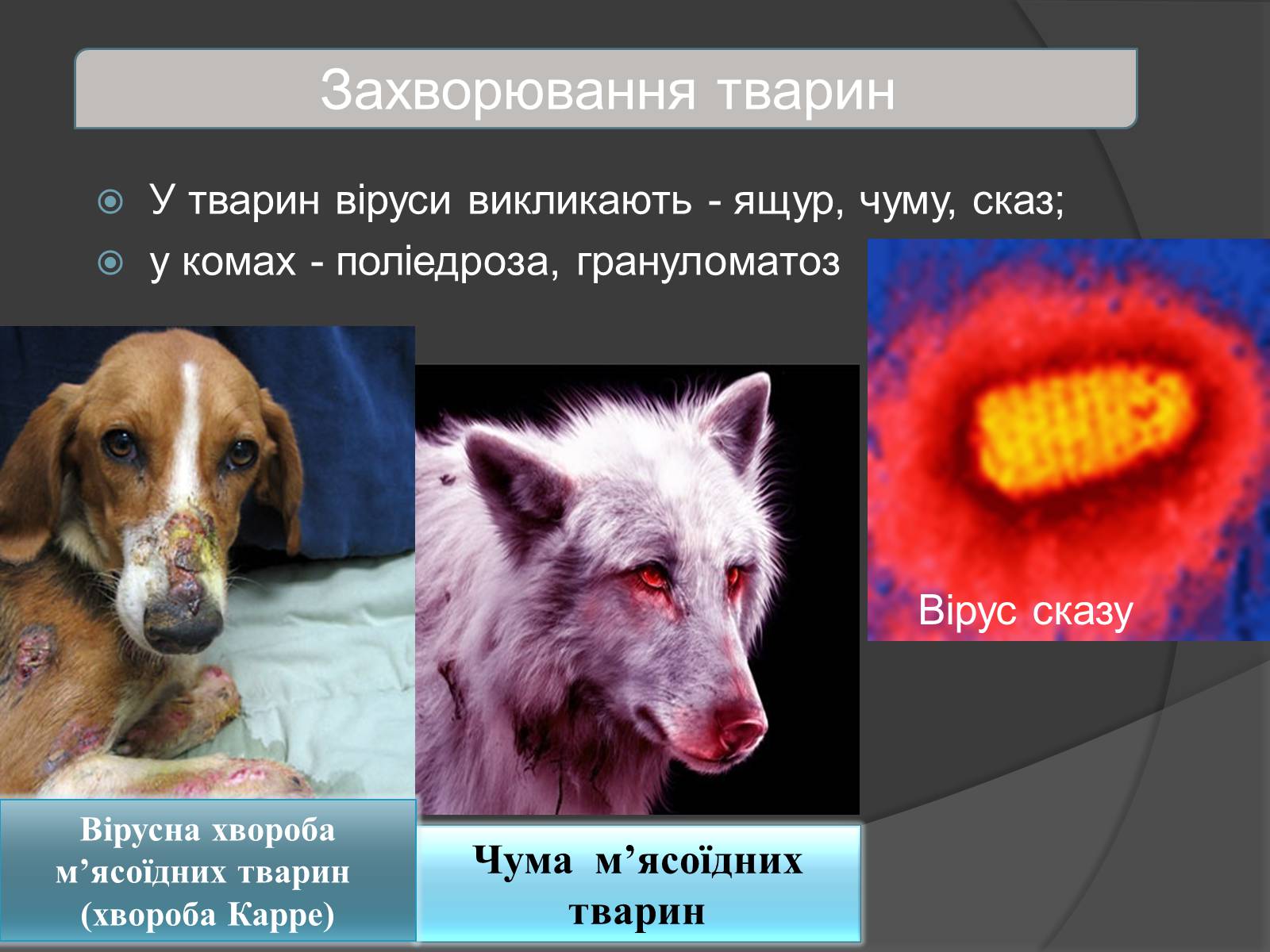 Захворювання тварин

У тварин віруси викликають - ящур, чуму, сказ;

у комах - поліедроза, грануломатоз

Вірус сказу

Вірусна хвороба м’ясоїдних тварин (хвороба Карре)

Чума м’ясоїдних тварин